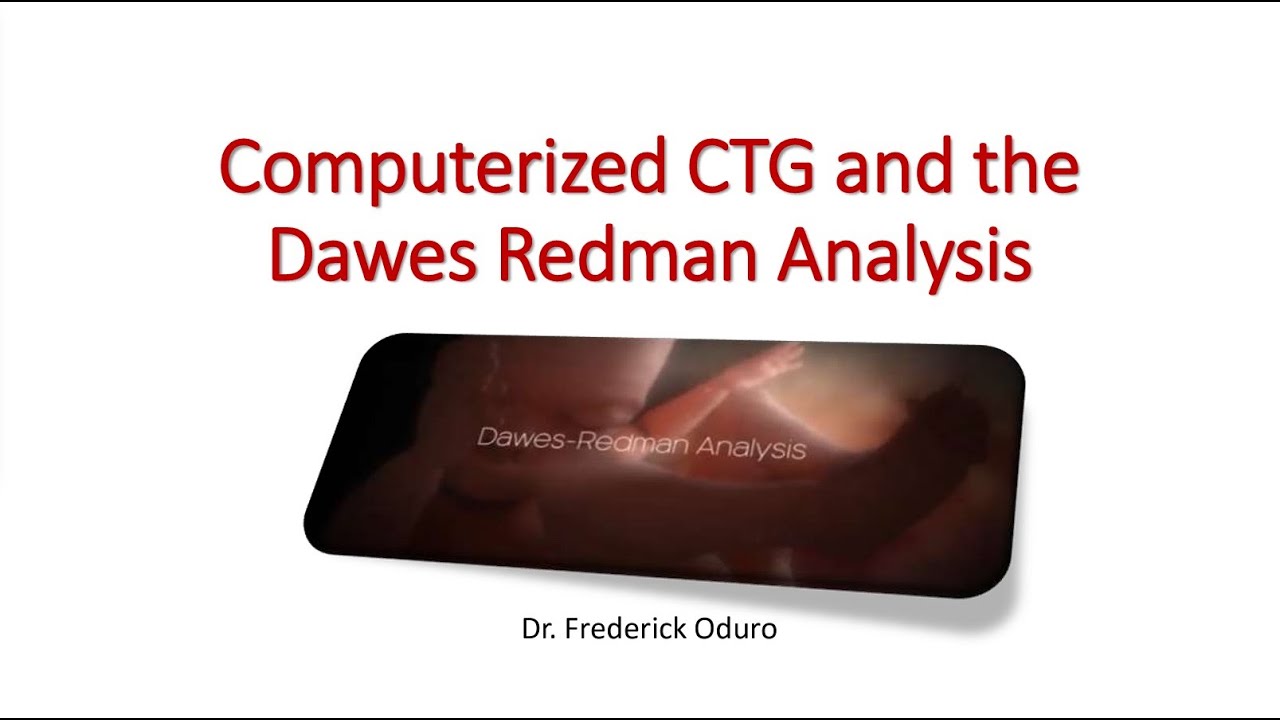 Computerized CTG and the Dawes Redman Analysis

Dawes-Redman Analysis

Dr. Frederick Oduro